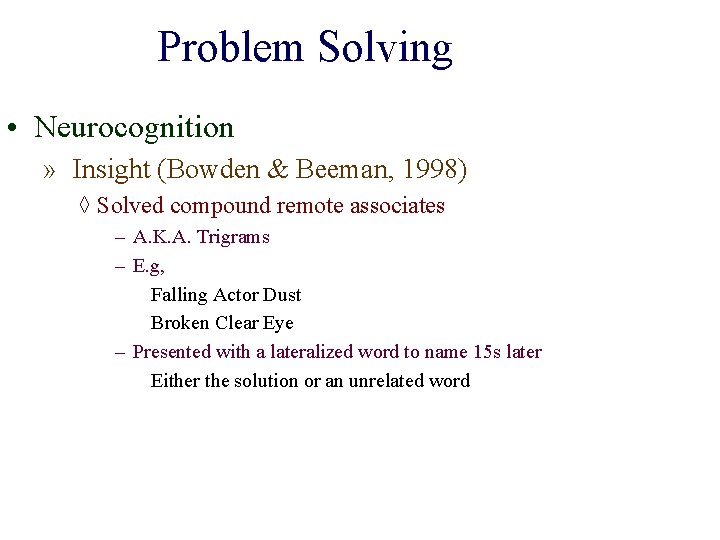 Problem Solving

• Neurocognition

» Insight (Bowden & Beeman, 1998)

◊ Solved compound remote associates

– A.K.A. Trigrams

– E.g,

Falling Actor Dust

Broken Clear Eye

– Presented with a lateralized word to name 15s later

Either the solution or an unrelated word